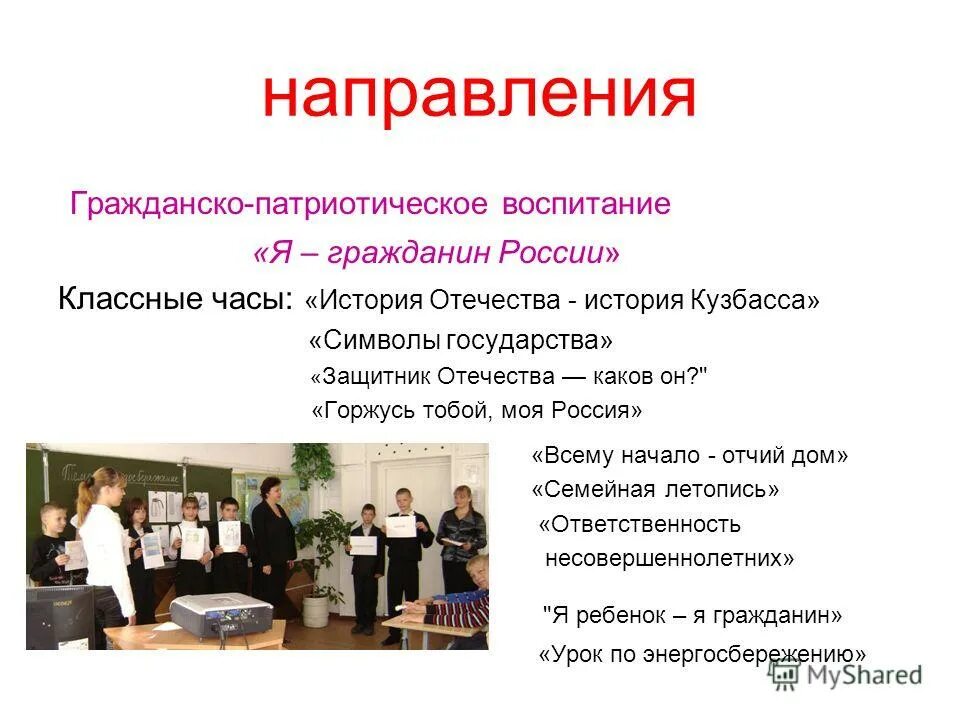 направления

Гражданско-патриотическое воспитание

«Я – гражданин России»

Классные часы: «История Отечества - история Кузбасса»

«Символы государства»

«Защитник Отечества — каков он?"

«Горжусь тобой, моя Россия»

«Всему начало - отчий дом»

«Семейная летопись»

«Ответственность несовершеннолетних»

"Я ребенок – я гражданин»

«Урок по энергосбережению»

MyShared